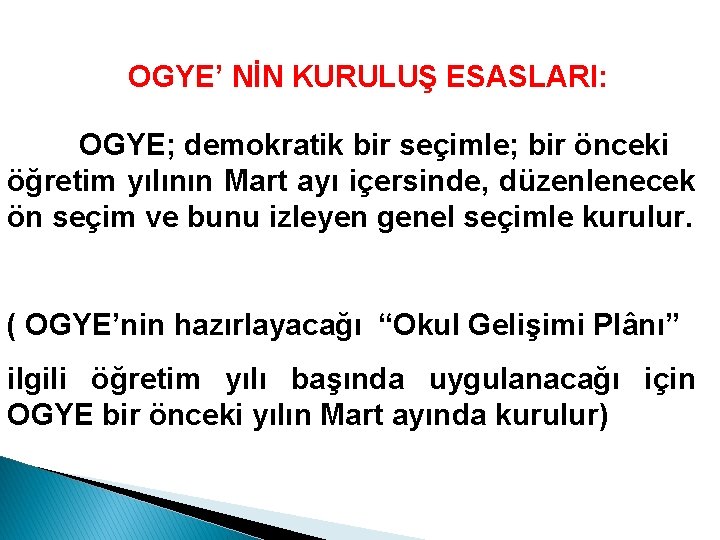 OGYE’ NİN KURULUŞ ESASLARI:

OGYE; demokratik bir seçimle; bir önceki öğretim yılının Mart ayı içersinde, düzenlenecek ön seçim ve bunu izleyen genel seçimle kurulur.

( OGYE’nin hazırlayacağı “Okul Gelişimi Plânı”

ilgili öğretim yılı başında uygulanacağı için OGYE bir önceki yılın Mart ayında kurulur)